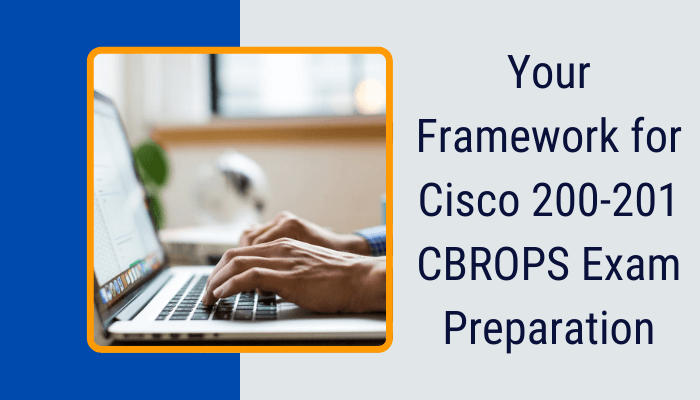 Your Framework for Cisco 200-201 CBROPS Exam Preparation